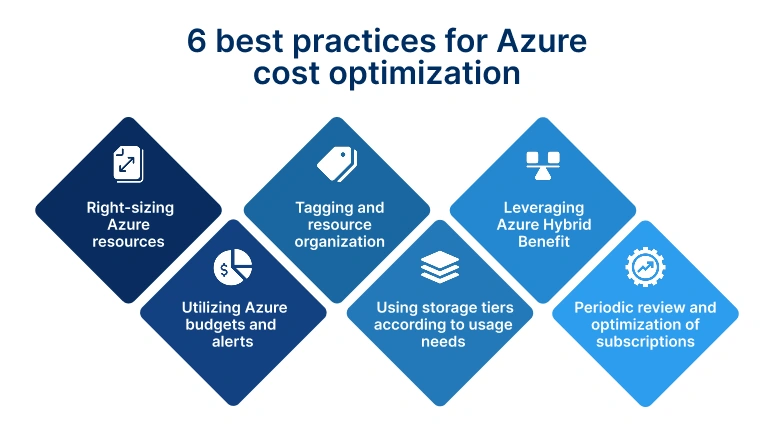 6 best practices for Azure cost optimization

Right-sizing Azure resources

Utilizing Azure budgets and alerts

Tagging and resource organization

Using storage tiers according to usage needs

Leveraging Azure Hybrid Benefit

Periodic review and optimization of subscriptions